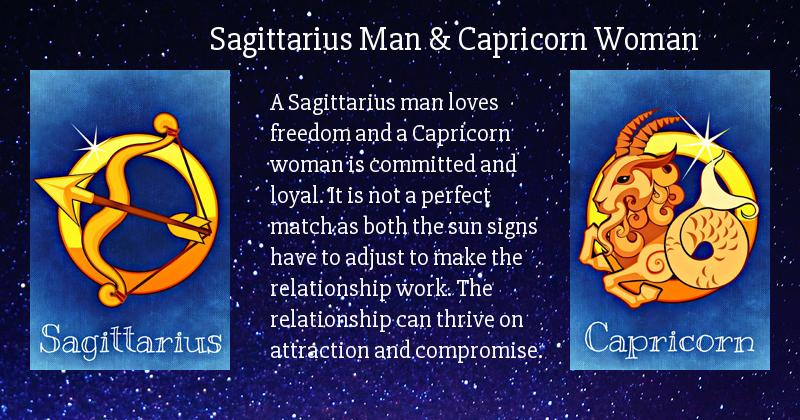 Sagittarius Man & Capricorn Woman

Sagittarius

A Sagittarius man loves freedom and a Capricorn woman is committed and loyal. It is not a perfect match as both the sun signs have to adjust to make the relationship work. The relationship can thrive on attraction and compromise.

Capricorn